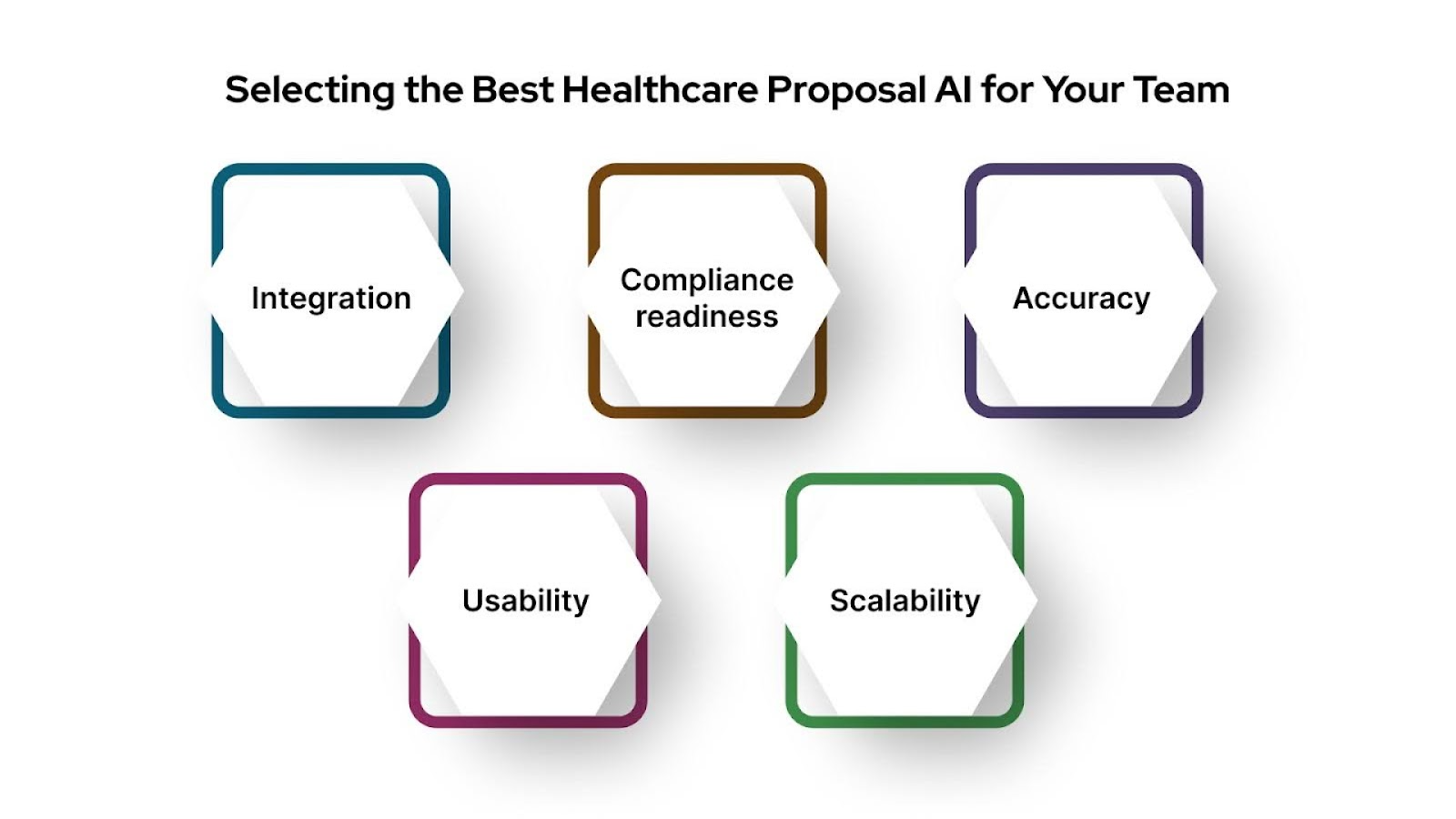 Selecting the Best Healthcare Proposal AI for Your Team

Integration

Compliance readiness

Accuracy

Usability

Scalability